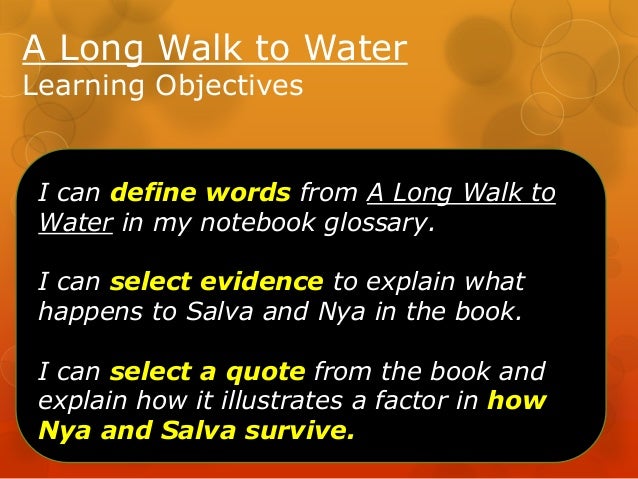 A Long Walk to Water
Learning Objectives

I can define words from A Long Walk to Water in my notebook glossary.

I can select evidence to explain what happens to Salva and Nya in the book.

I can select a quote from the book and explain how it illustrates a factor in how Nya and Salva survive.